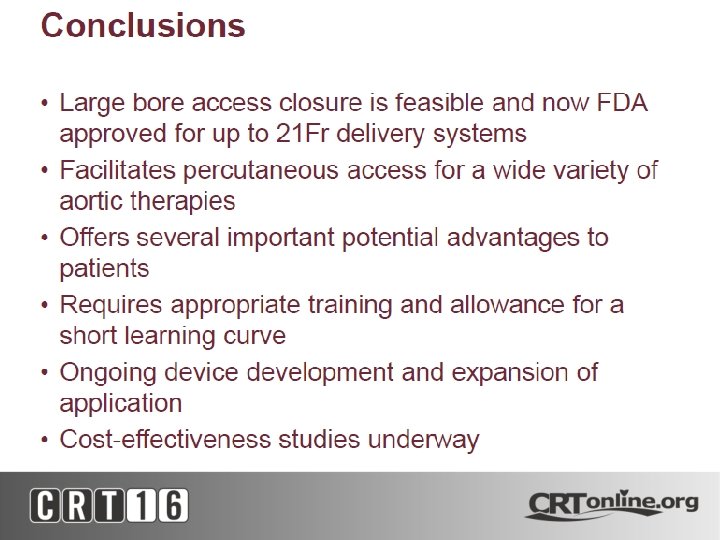 Conclusions

• Large bore access closure is feasible and now FDA approved for up to 21Fr delivery systems
• Facilitates percutaneous access for a wide variety of aortic therapies
• Offers several important potential advantages to patients
• Requires appropriate training and allowance for a short learning curve
• Ongoing device development and expansion of application
• Cost-effectiveness studies underway

CRT16

CRTonline.org